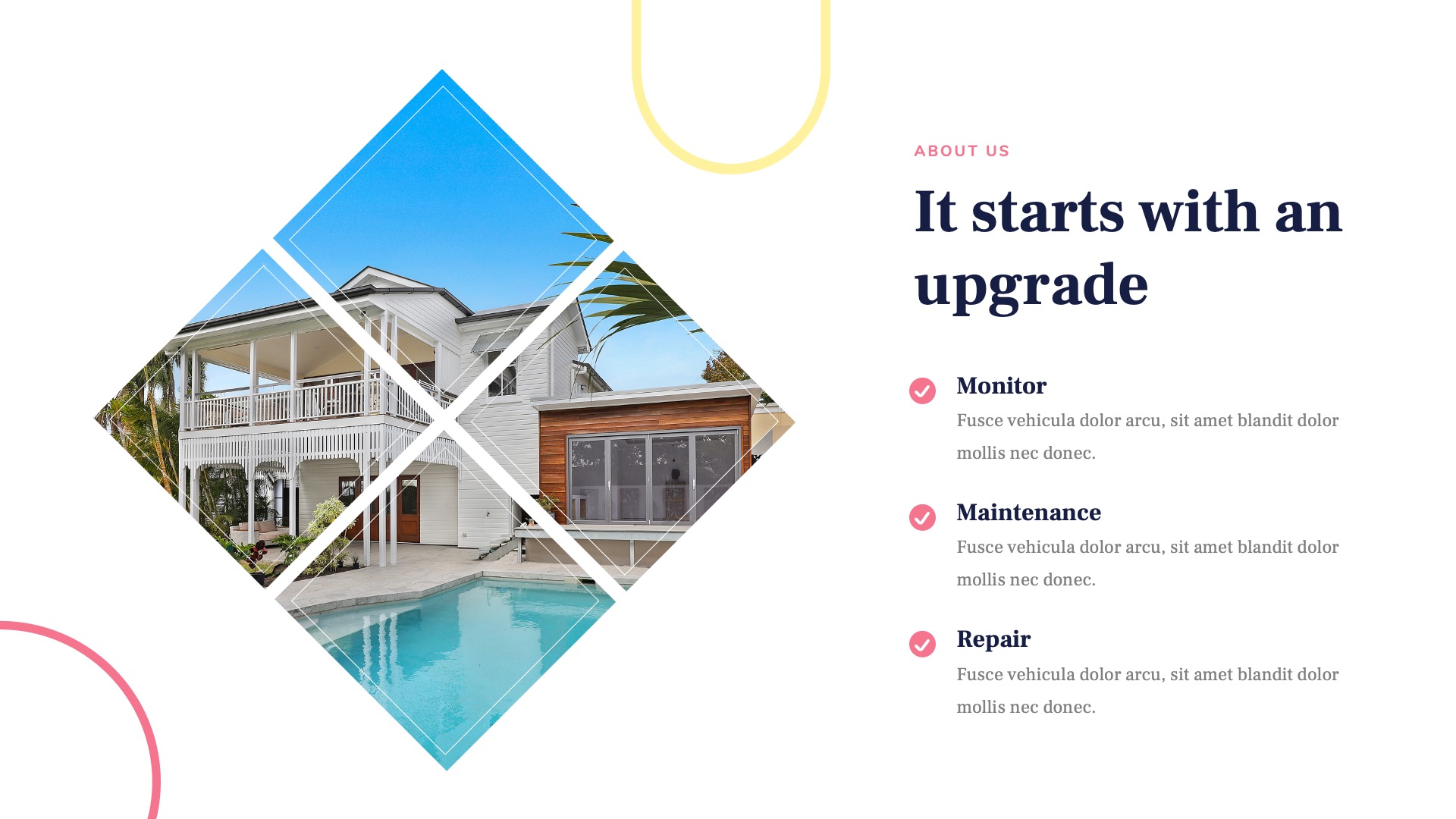 ABOUT US

It starts with an upgrade

Monitor

Fusce vehicula dolor arcu, sit amet blandit dolor mollis nec donec.

Maintenance

Fusce vehicula dolor arcu, sit amet blandit dolor mollis nec donec.

Repair

Fusce vehicula dolor arcu, sit amet blandit dolor mollis nec donec.